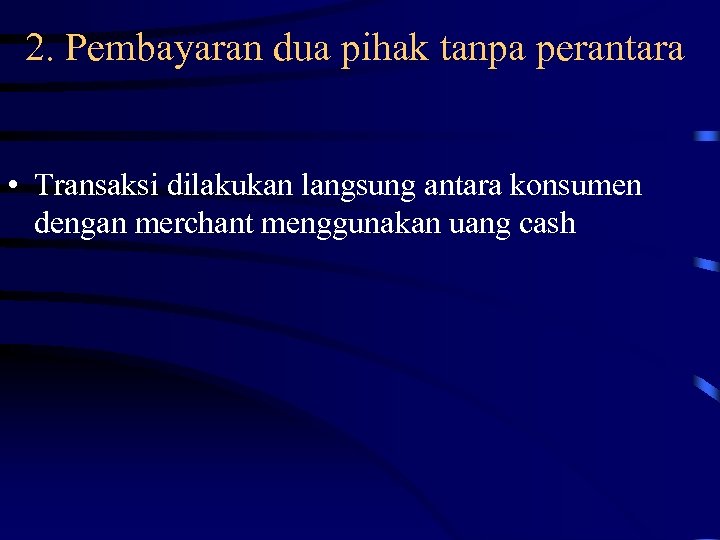 2. Pembayaran dua pihak tanpa perantara

• Transaksi dilakukan langsung antara konsumen dengan merchant menggunakan uang cash